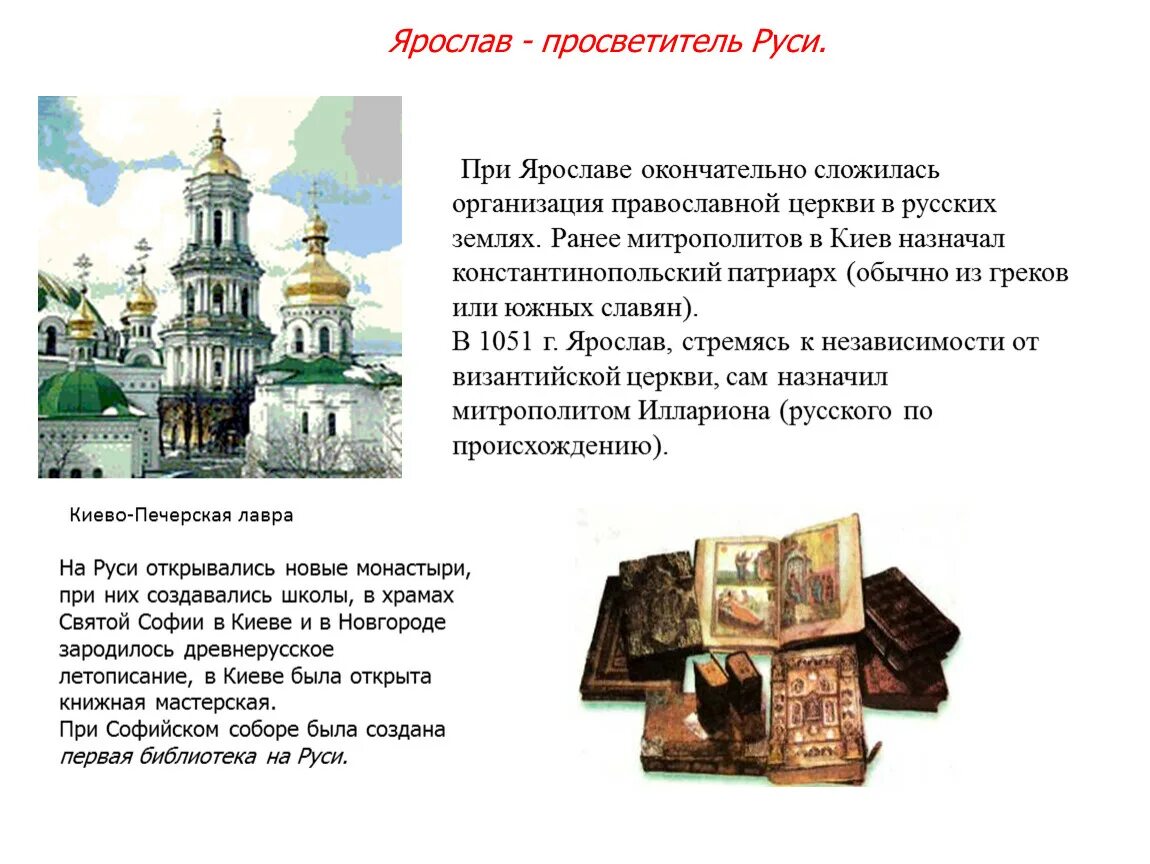 Ярослав - просветитель Руси.

При Ярославе окончательно сложилась организация православной церкви в русских землях. Ранее митрополитов в Киев назначал константинопольский патриарх (обычно из греков или южных славян).
В 1051 г. Ярослав, стремясь к независимости от византийской церкви, сам назначил митрополитом Иллариона (русского по происхождению).

Киево-Печерская лавра

На Руси открывались новые монастыри, при них создавались школы, в храмах Святой Софии в Киеве и в Новгороде зародилось древнерусское летописание, в Киеве была открыта книжная мастерская.
При Софийском соборе была создана первая библиотека на Руси.